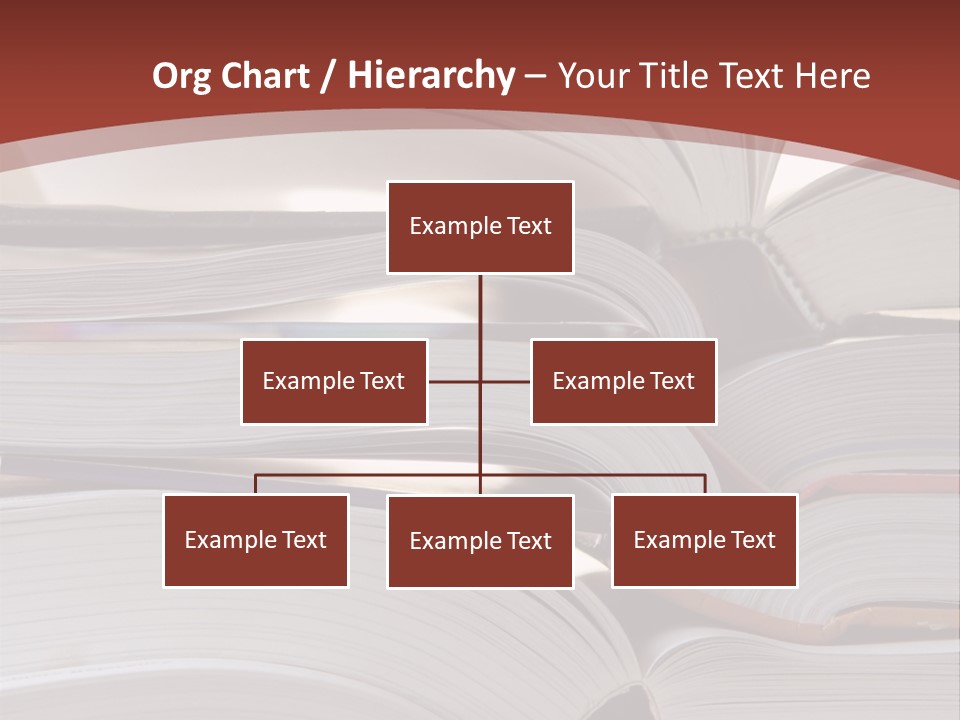 Org Chart / Hierarchy – Your Title Text Here

Example Text

Example Text

Example Text

Example Text

Example Text

Example Text